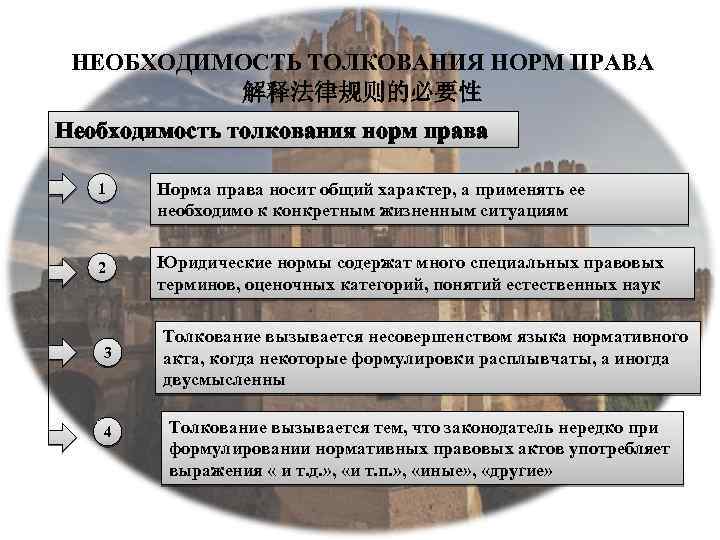 НЕОБХОДИМОСТЬ ТОЛКОВАНИЯ НОРМ ПРАВА
解释法律规则的必要性

Необходимость толкования норм права

1

Норма права носит общий характер, а применять ее необходимо к конкретным жизненным ситуациям

2

Юридические нормы содержат много специальных правовых терминов, оценочных категорий, понятий естественных наук

3

Толкование вызывается несовершенством языка нормативного акта, когда некоторые формулировки расплывчаты, а иногда двусмысленны

4

Толкование вызывается тем, что законодатель нередко при формулировании нормативных правовых актов употребляет выражения « и т.д.», «и т.п.», «иные», «другие»